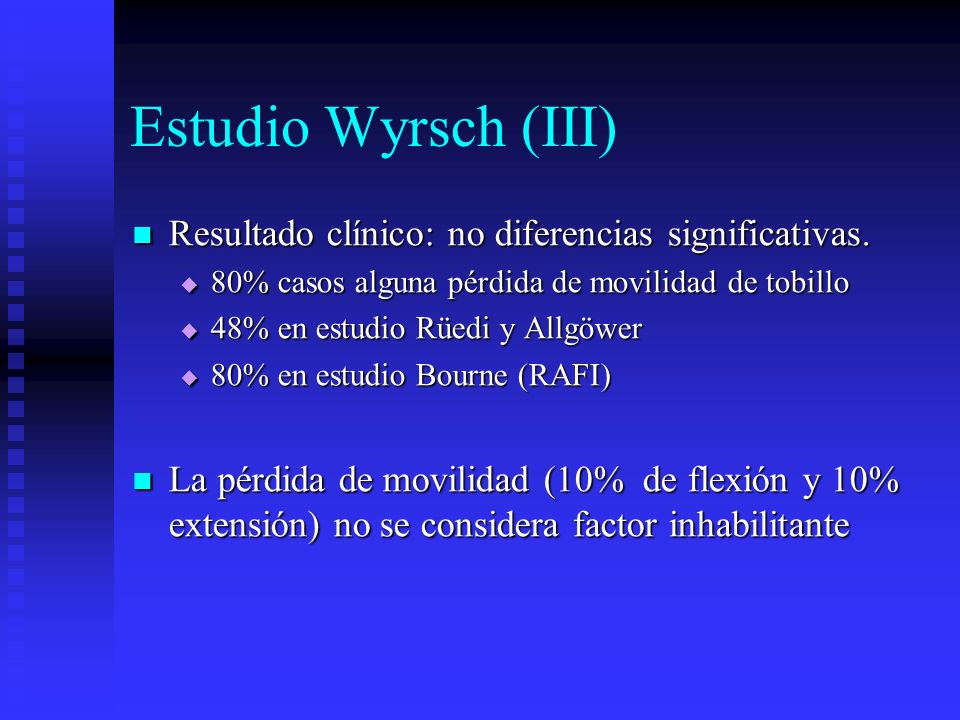 Estudio Wyrsch (III)

Resultado clínico: no diferencias significativas.

80% casos alguna pérdida de movilidad de tobillo

48% en estudio Rüedi y Allgöwer

80% en estudio Bourne (RAFI)

La pérdida de movilidad (10% de flexión y 10% extensión) no se considera factor inhabilitante